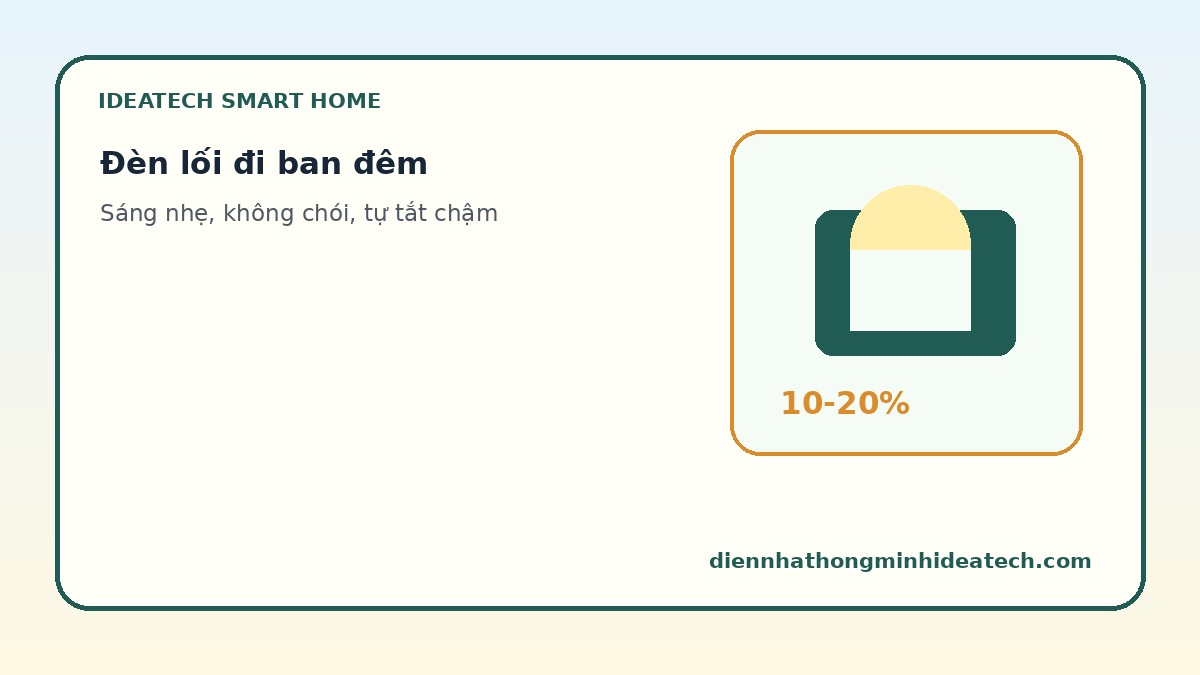 IDEATECH SMART HOME

Đèn lối đi ban đêm

Sáng nhẹ, không chói, tự tắt chậm

10-20%

diennhathongminhideatech.com